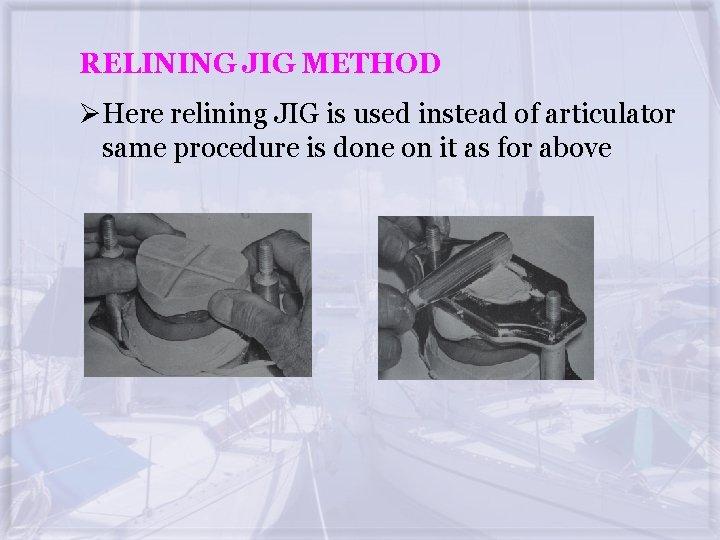 RELINING JIG METHOD

➢Here relining JIG is used instead of articulator same procedure is done on it as for above